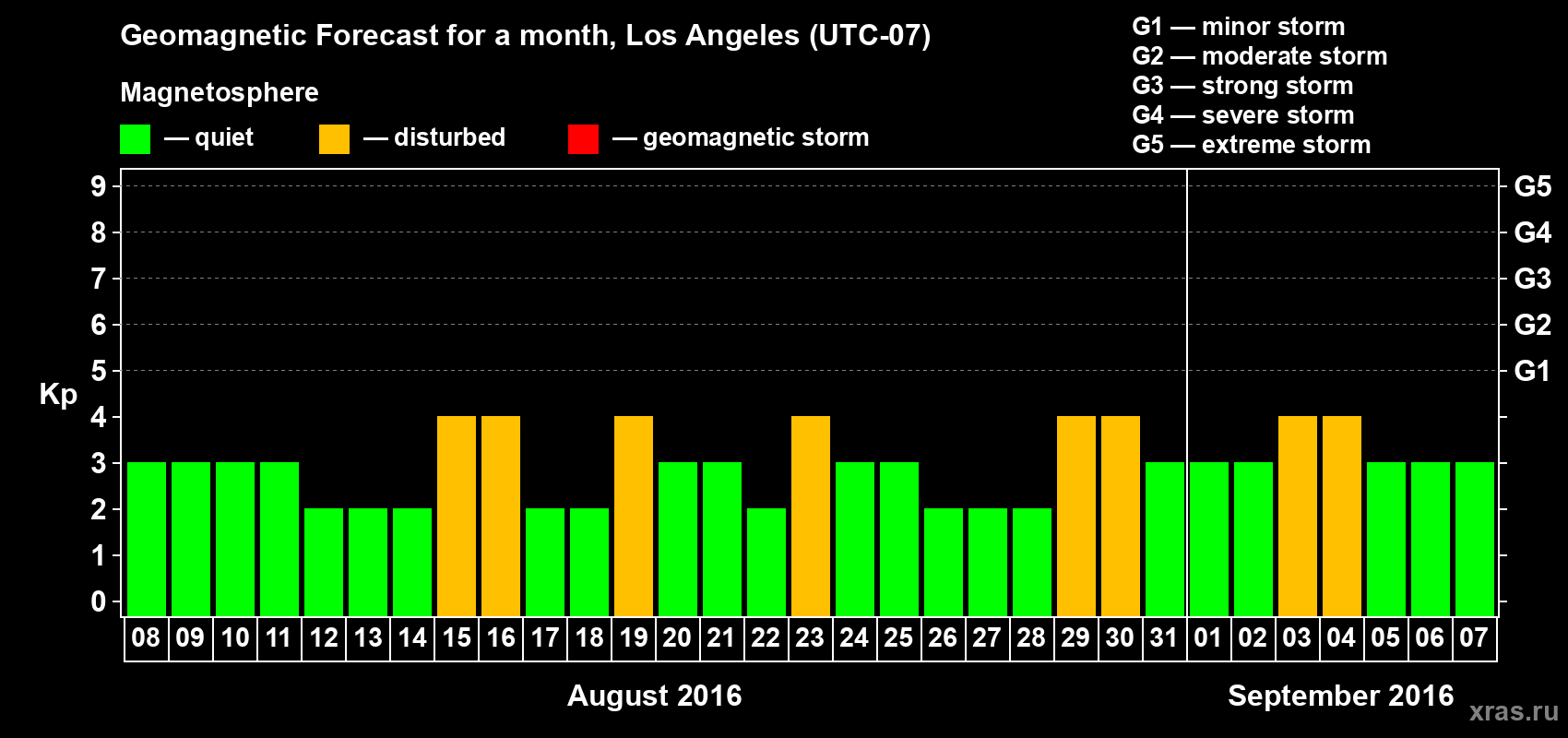 Geomagnetic Forecast for a month, Los Angeles (UTC-07)

Magnetosphere

— quiet — disturbed — geomagnetic storm

G1 — minor storm
G2 — moderate storm
G3 — strong storm
G4 — severe storm
G5 — extreme storm

Kp

9 8 7 6 5 4 3 2 1 0

G5 G4 G3 G2 G1

08 09 10 11 12 13 14 15 16 17 18 19 20 21 22 23 24 25 26 27 28 29 30 31 01 02 03 04 05 06 07

August 2016

September 2016

xras.ru